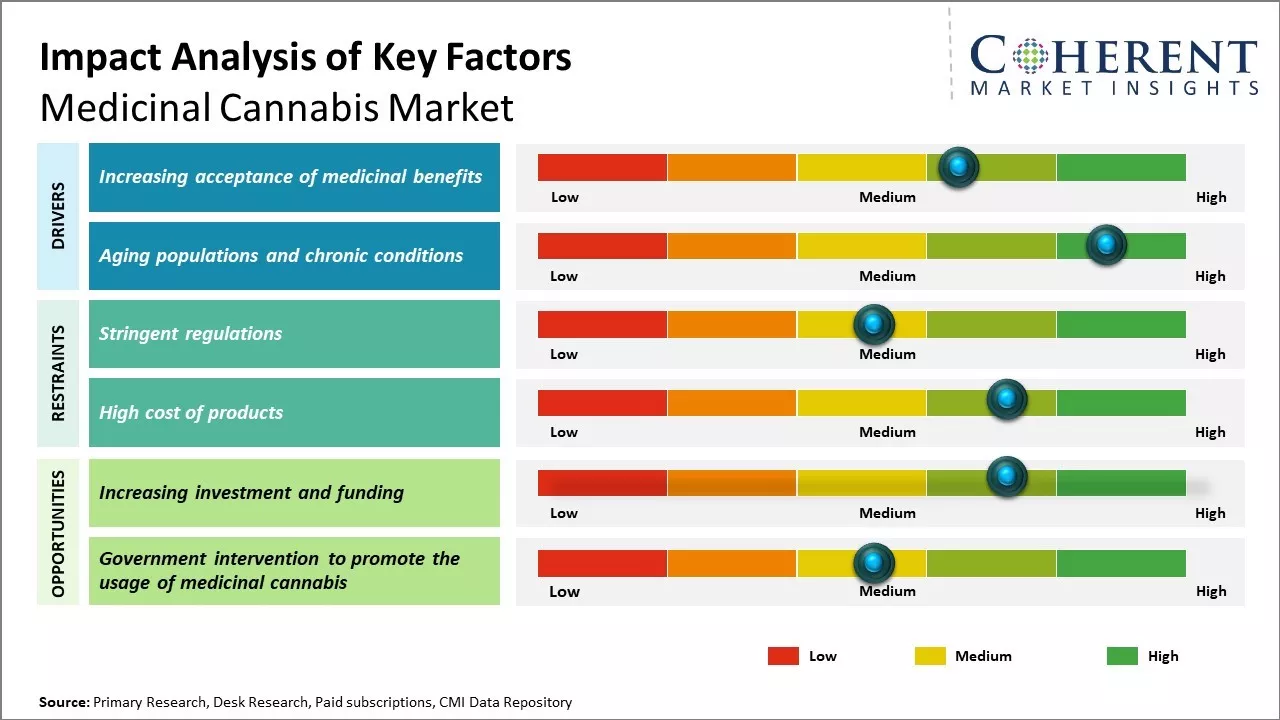 Impact Analysis of Key Factors
Medicinal Cannabis Market

COHERENT
MARKET INSIGHTS

DRIVERS

Increasing acceptance of medicinal benefits
Low Medium High

Aging populations and chronic conditions
Low Medium High

RESTRAINTS

Stringent regulations
Low Medium High

High cost of products
Low Medium High

OPPORTUNITIES

Increasing investment and funding
Low Medium High

Government intervention to promote the usage of medicinal cannabis
Low Medium High

Low Medium High

Source: Primary Research, Desk Research, Paid subscriptions, CMI Data Repository